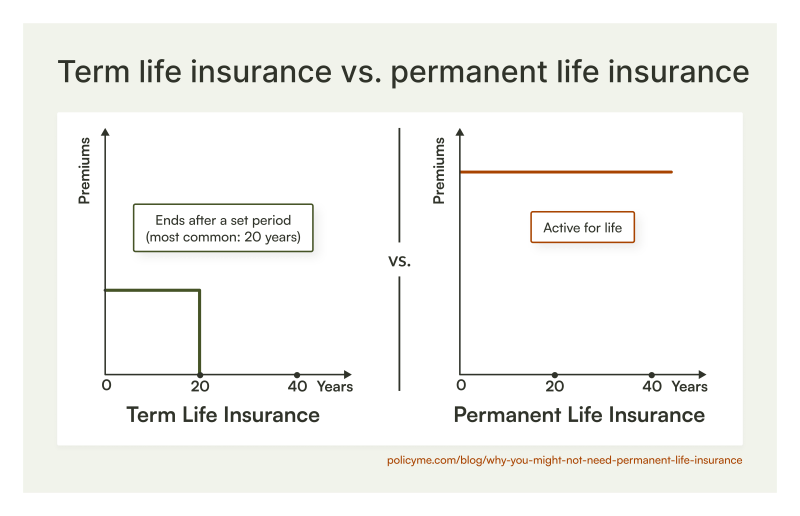 Term life insurance vs. permanent life insurance

Premiums

Ends after a set period (most common: 20 years)

0 20 40 Years

Term Life Insurance

vs.

Premiums

Active for life

0 20 40 Years

Permanent Life Insurance

policyme.com/blog/why-you-might-not-need-permanent-life-insurance